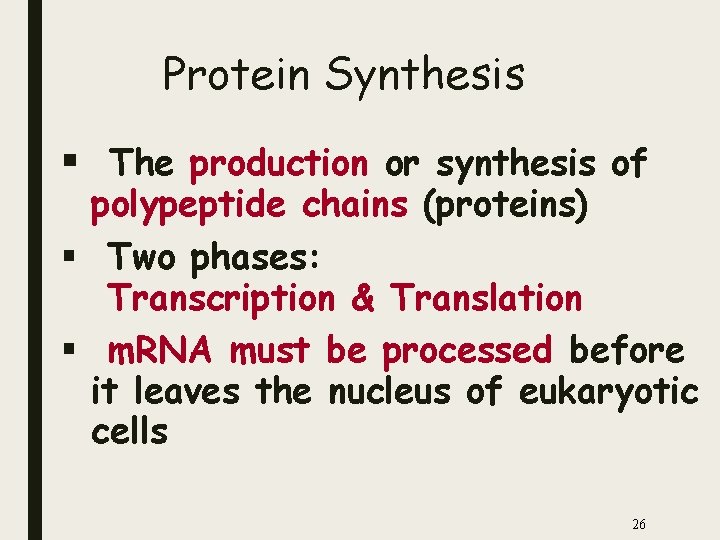 Protein Synthesis

▪ The production or synthesis of polypeptide chains (proteins)

▪ Two phases:
Transcription & Translation

▪ mRNA must be processed before it leaves the nucleus of eukaryotic cells

26